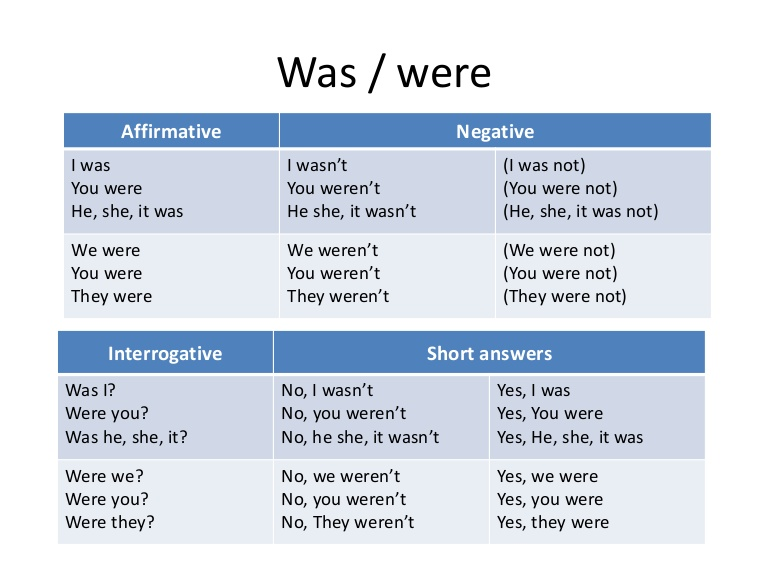 Was / were

| Affirmative | Negative | |
|---|---|---|
| I was<br>You were<br>He, she, it was | I wasn't<br>You weren't<br>He she, it wasn't | (I was not)<br>(You were not)<br>(He, she, it was not) |
| We were<br>You were<br>They were | We weren't<br>You weren't<br>They weren't | (We were not)<br>(You were not)<br>(They were not) |

| Interrogative | Short answers | |
|---|---|---|
| Was I?<br>Were you?<br>Was he, she, it? | No, I wasn't<br>No, you weren't<br>No, he she, it wasn't | Yes, I was<br>Yes, You were<br>Yes, He, she, it was |
| Were we?<br>Were you?<br>Were they? | No, we weren't<br>No, you weren't<br>No, They weren't | Yes, we were<br>Yes, you were<br>Yes, they were |